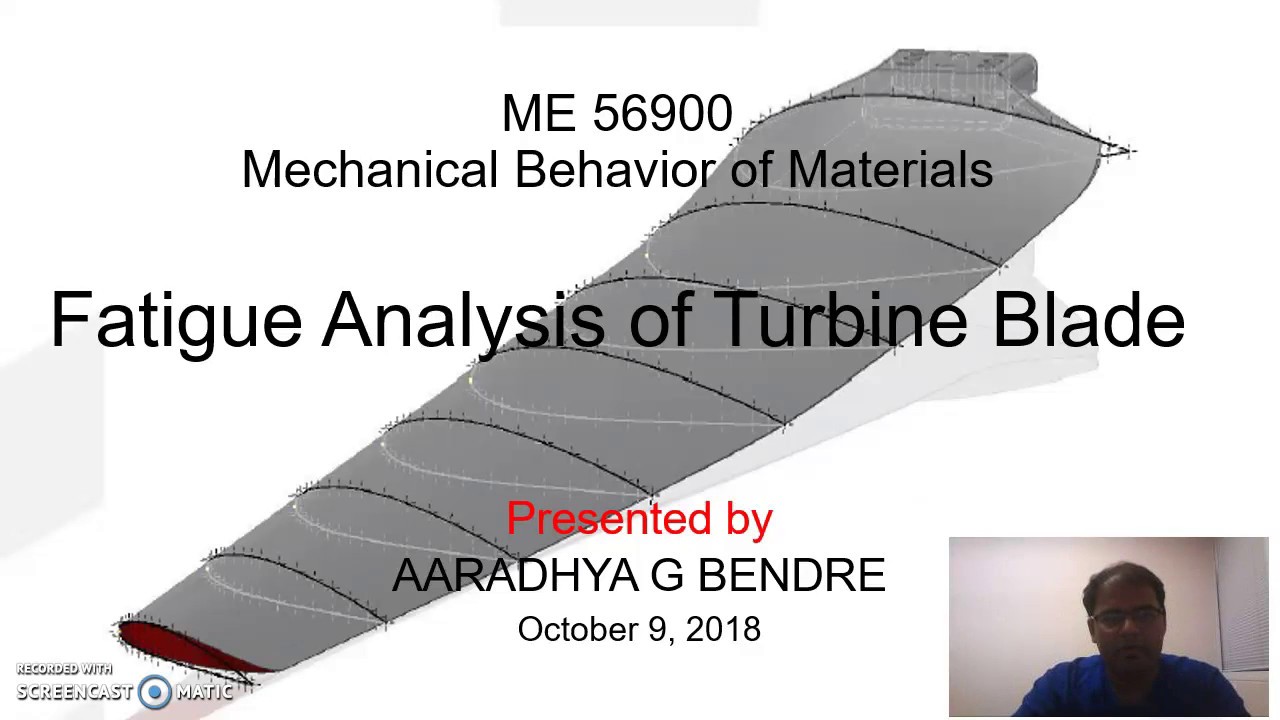 ME 56900
Mechanical Behavior of Materials

Fatigue Analysis of Turbine Blade

Presented by
AARADHYA G BENDRE
October 9, 2018

RECORDED WITH
SCREENCAST MATIC